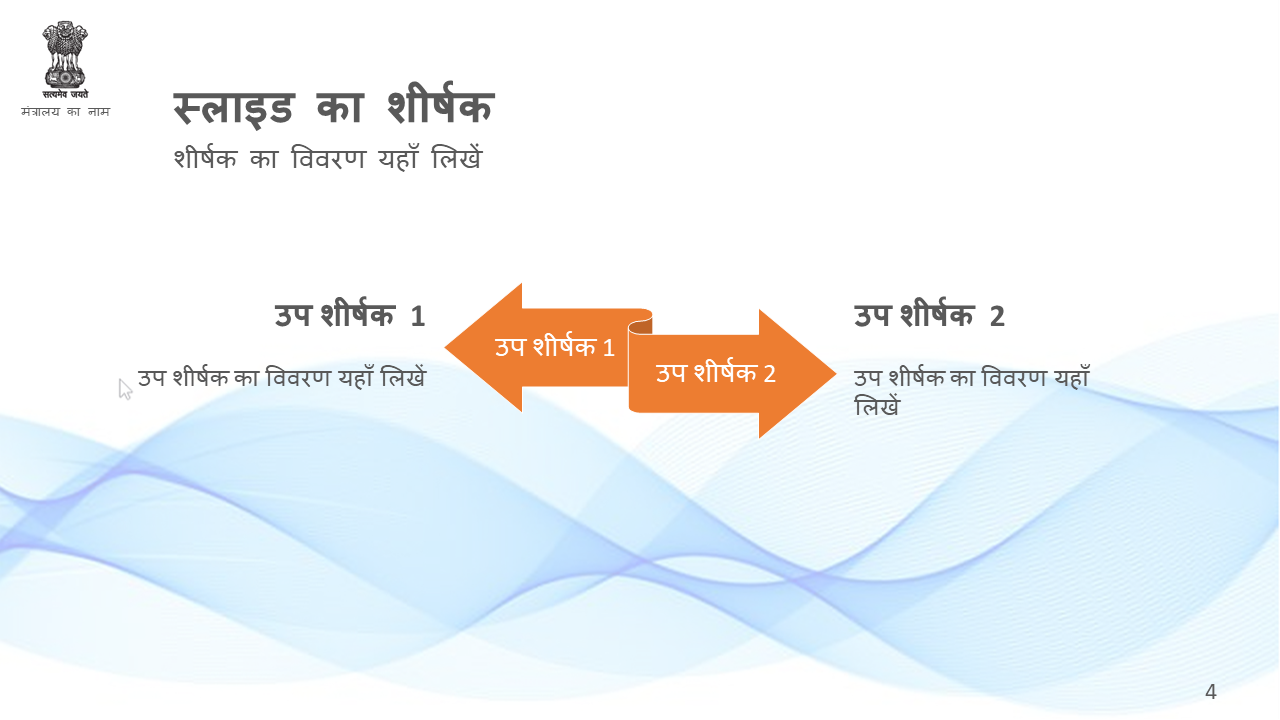 सत्यमेव जयते
मंत्रालय का नाम

स्लाइड का शीर्षक
शीर्षक का विवरण यहाँ लिखें

उप शीर्षक 1
उप शीर्षक का विवरण यहाँ लिखें

उप शीर्षक 1

उप शीर्षक 2

उप शीर्षक 2
उप शीर्षक का विवरण यहाँ लिखें

4